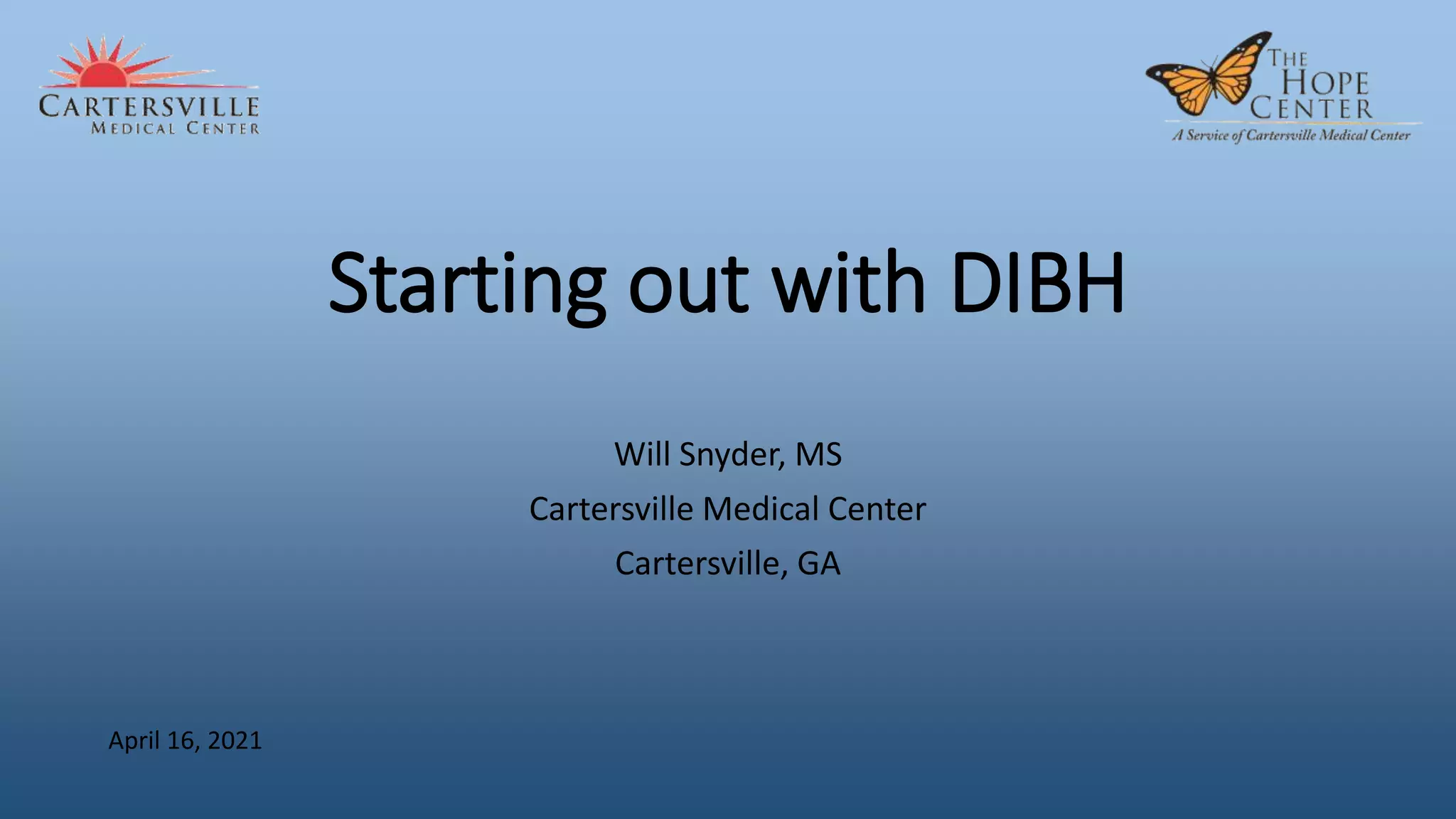 CARTERSVILLE
MEDICAL CENTER

THE
HOPE
CENTER
A Service of Cartersville Medical Center

Starting out with DIBH

Will Snyder, MS

Cartersville Medical Center

Cartersville, GA

April 16, 2021